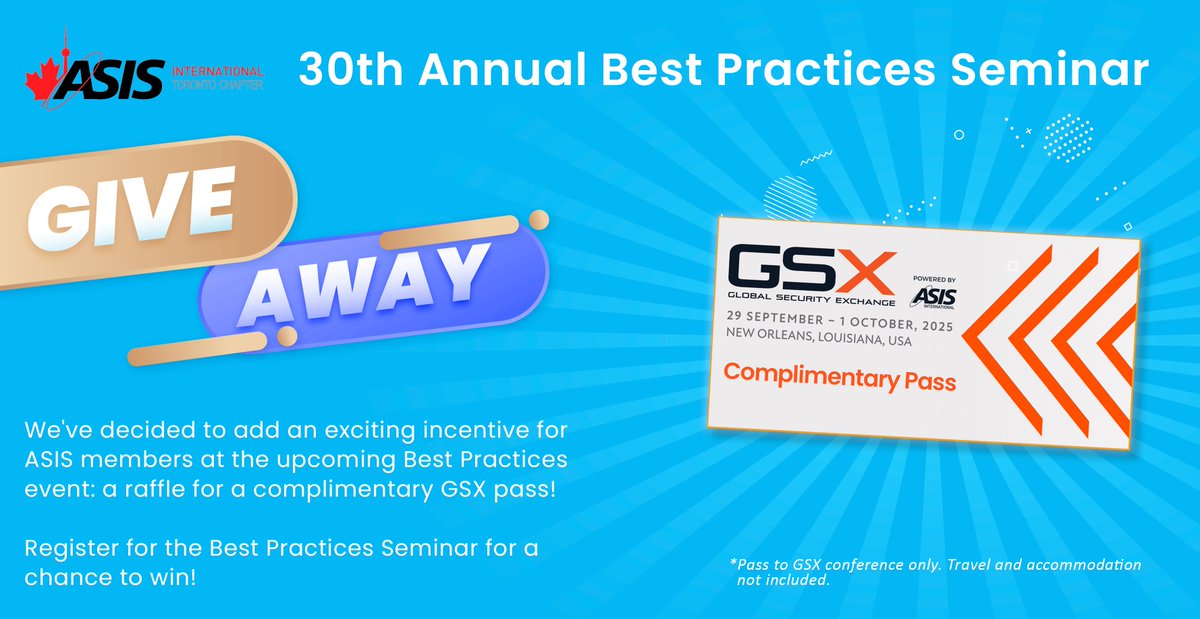 ASIS INTERNATIONAL TORONTO CHAPTER

30th Annual Best Practices Seminar

GIVE AWAY

GSX
GLOBAL SECURITY EXCHANGE
POWERED BY ASIS INTERNATIONAL
29 SEPTEMBER – 1 OCTOBER, 2025
NEW ORLEANS, LOUISIANA, USA
Complimentary Pass

We've decided to add an exciting incentive for ASIS members at the upcoming Best Practices event: a raffle for a complimentary GSX pass!

Register for the Best Practices Seminar for a chance to win!

*Pass to GSX conference only. Travel and accommodation not included.